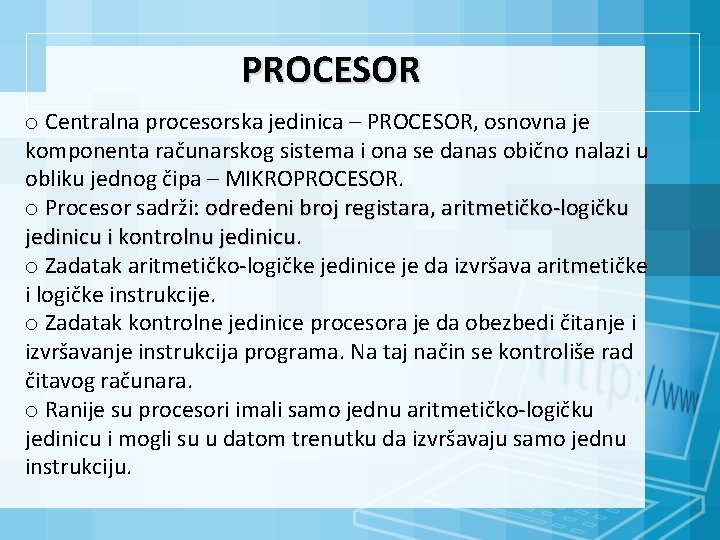 PROCESOR

o Centralna procesorska jedinica – PROCESOR, osnovna je komponenta računarskog sistema i ona se danas obično nalazi u obliku jednog čipa – MIKROPROCESOR.
o Procesor sadrži: određeni broj registara, aritmetičko-logičku jedinicu i kontrolnu jedinicu.
o Zadatak aritmetičko-logičke jedinice je da izvršava aritmetičke i logičke instrukcije.
o Zadatak kontrolne jedinice procesora je da obezbedi čitanje i izvršavanje instrukcija programa. Na taj način se kontroliše rad čitavog računara.
o Ranije su procesori imali samo jednu aritmetičko-logičku jedinicu i mogli su u datom trenutku da izvršavaju samo jednu instrukciju.

http://www